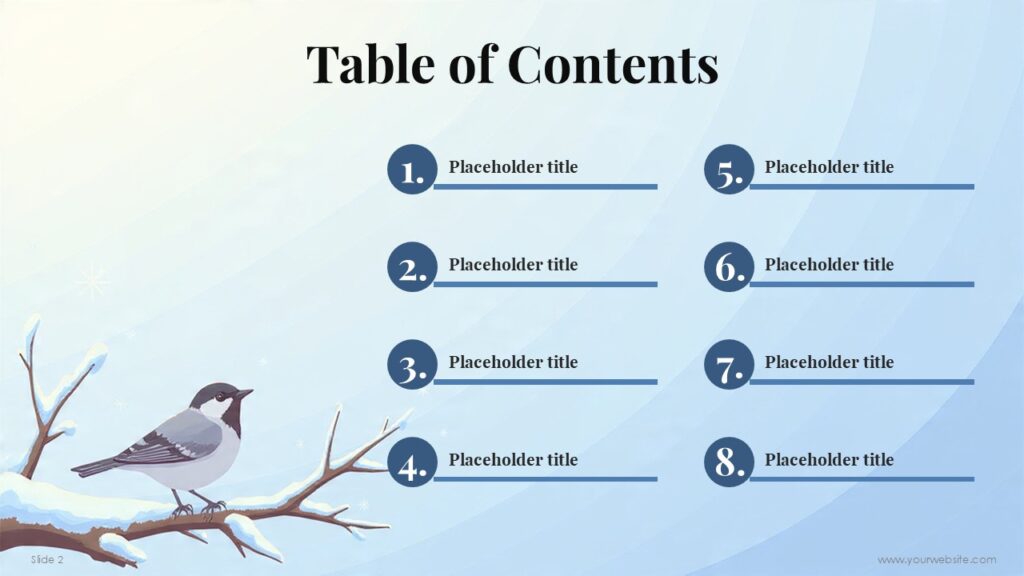 Table of Contents

1. Placeholder title

2. Placeholder title

3. Placeholder title

4. Placeholder title

5. Placeholder title

6. Placeholder title

7. Placeholder title

8. Placeholder title

Slide 2

www.yourwebsite.com